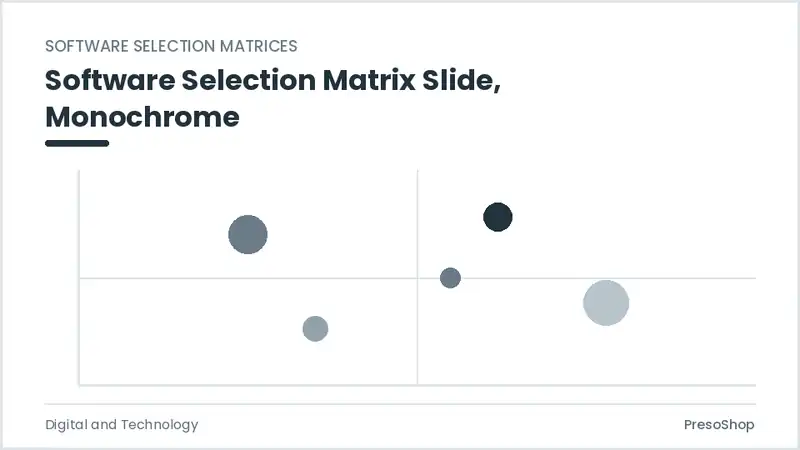 SOFTWARE SELECTION MATRICES

Software Selection Matrix Slide, Monochrome

Digital and Technology

PresoShop